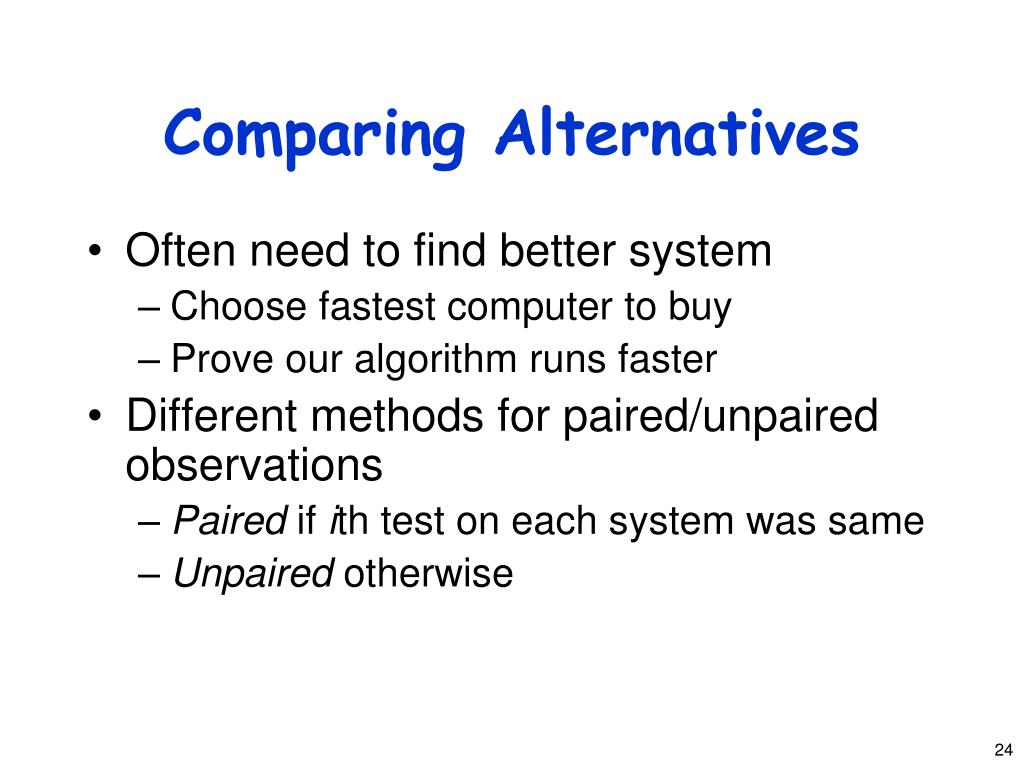 Comparing Alternatives

• Often need to find better system
– Choose fastest computer to buy
– Prove our algorithm runs faster
• Different methods for paired/unpaired observations
– Paired if ith test on each system was same
– Unpaired otherwise

24